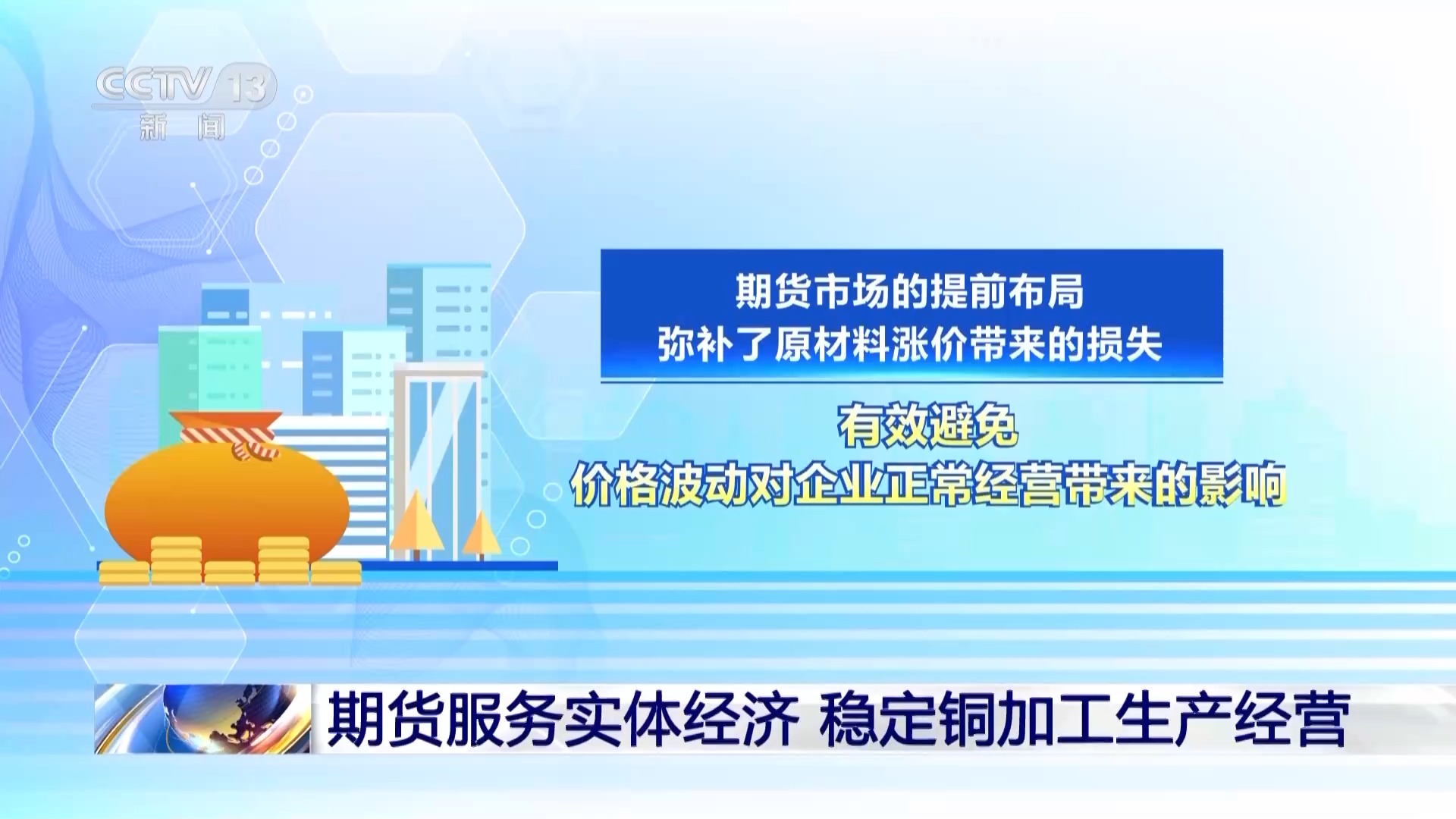 CCTV 13
新闻

期货市场的提前布局
弥补了原材料涨价带来的损失

有效避免
价格波动对企业正常经营带来的影响

期货服务实体经济 稳定铜加工生产经营